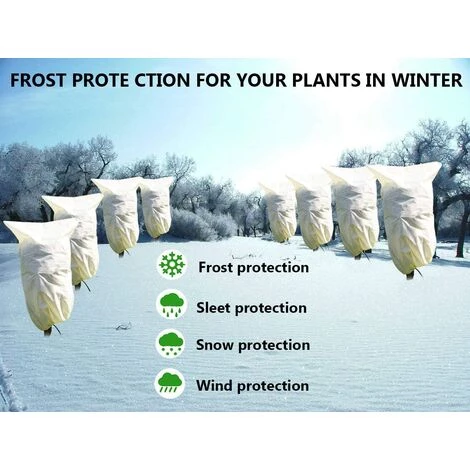 FROST PROTE CTION FOR YOUR PLANTS IN WINTER

Frost protection

Sleet protection

Snow protection

Wind protection